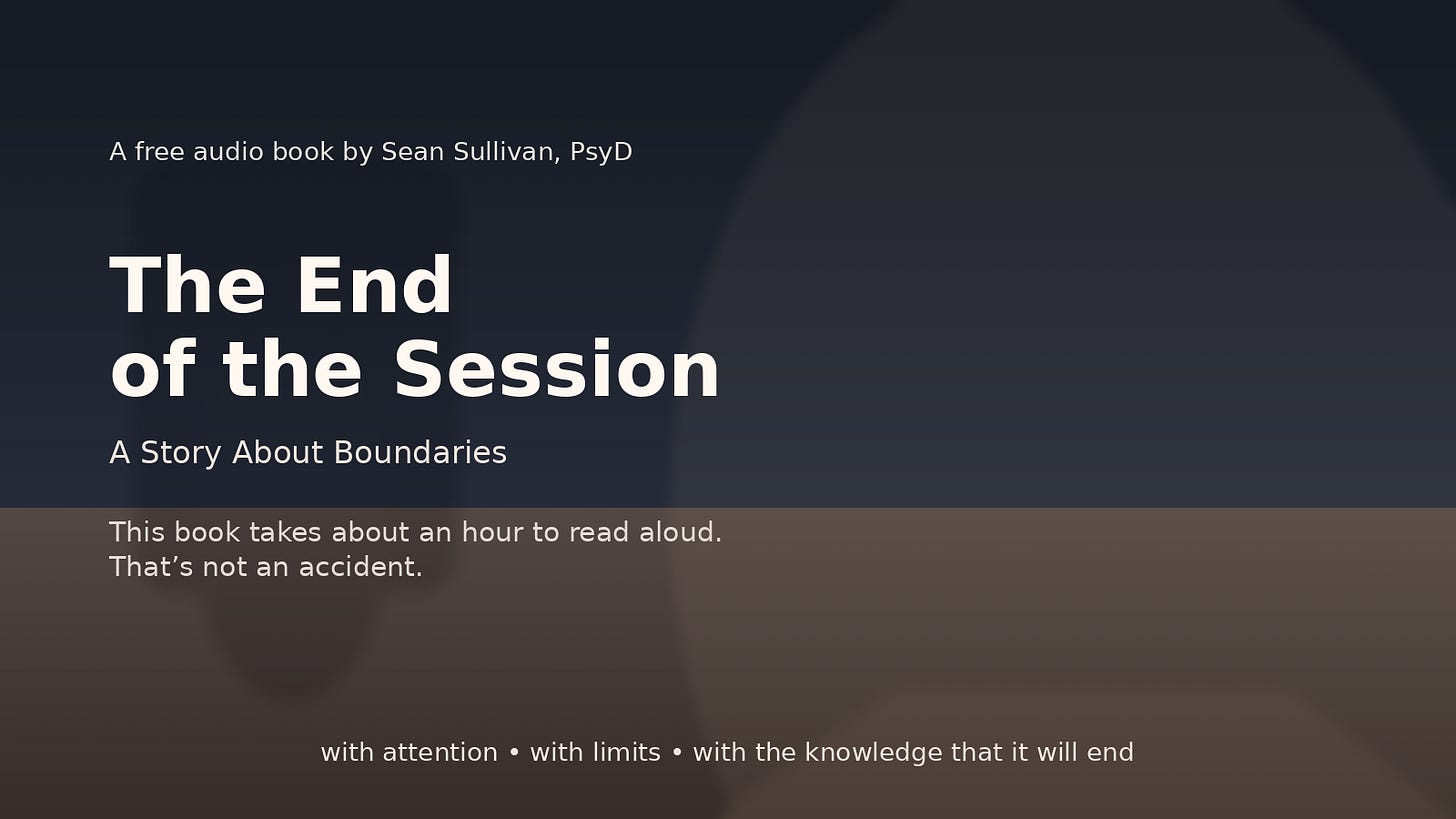 A free audio book by Sean Sullivan, PsyD

The End
of the Session

A Story About Boundaries

This book takes about an hour to read aloud.
That’s not an accident.

with attention • with limits • with the knowledge that it will end